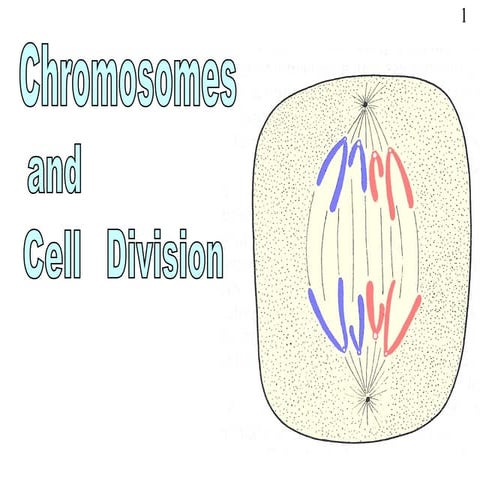 1

Chromosomes

and

Cell Division